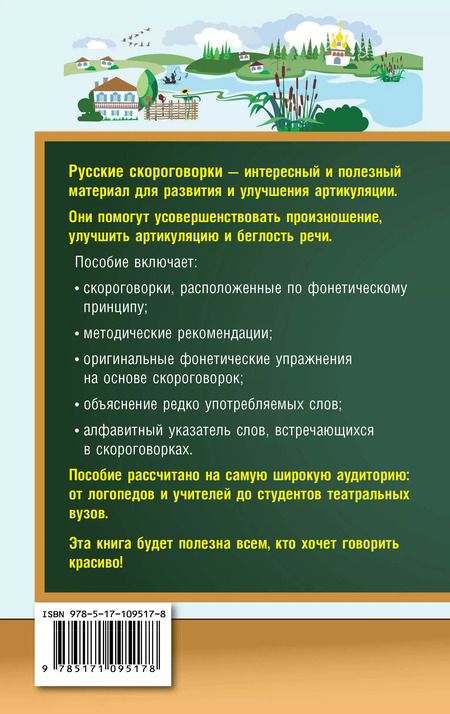 Русские скороговорки — интересный и полезный материал для развития и улучшения артикуляции.

Они помогут усовершенствовать произношение, улучшить артикуляцию и беглость речи.

Пособие включает:

• скороговорки, расположенные по фонетическому принципу;

• методические рекомендации;

• оригинальные фонетические упражнения на основе скороговорок;

• объяснение редко употребляемых слов;

• алфавитный указатель слов, встречающихся в скороговорках.

Пособие рассчитано на самую широкую аудиторию: от логопедов и учителей до студентов театральных вузов.

Эта книга будет полезна всем, кто хочет говорить красиво!

ISBN 978-5-17-109517-8

9 785171 095178